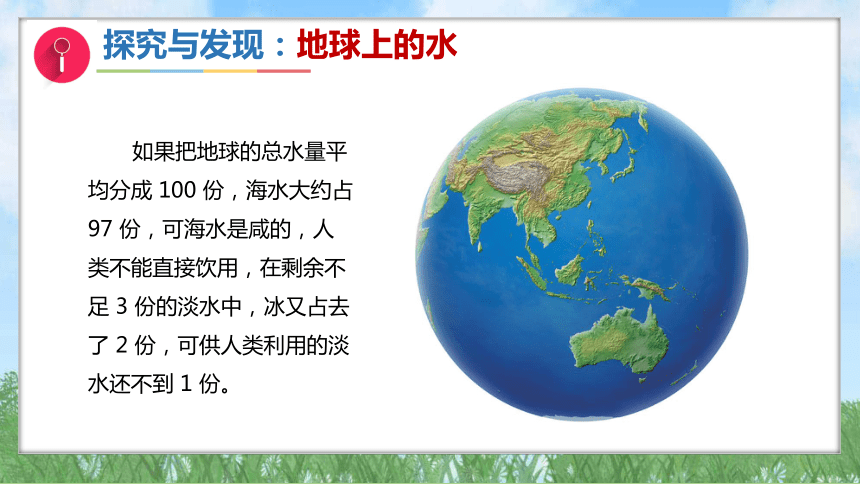 探究与发现：地球上的水

如果把地球的总水量平均分成 100 份，海水大约占 97 份，可海水是咸的，人类不能直接饮用，在剩余不足 3 份的淡水中，冰又占去了 2 份，可供人类利用的淡水还不到 1 份。